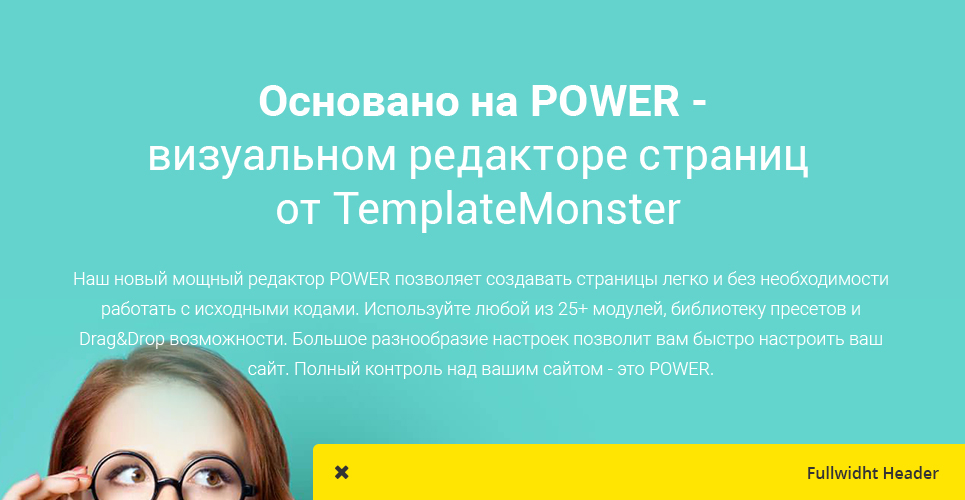 Основано на POWER -
визуальном редакторе страниц
от TemplateMonster

Наш новый мощный редактор POWER позволяет создавать страницы легко и без необходимости работать с исходными кодами. Используйте любой из 25+ модулей, библиотеку пресетов и Drag&Drop возможности. Большое разнообразие настроек позволит вам быстро настроить ваш сайт. Полный контроль над вашим сайтом - это POWER.

✖ Fullwidht Header